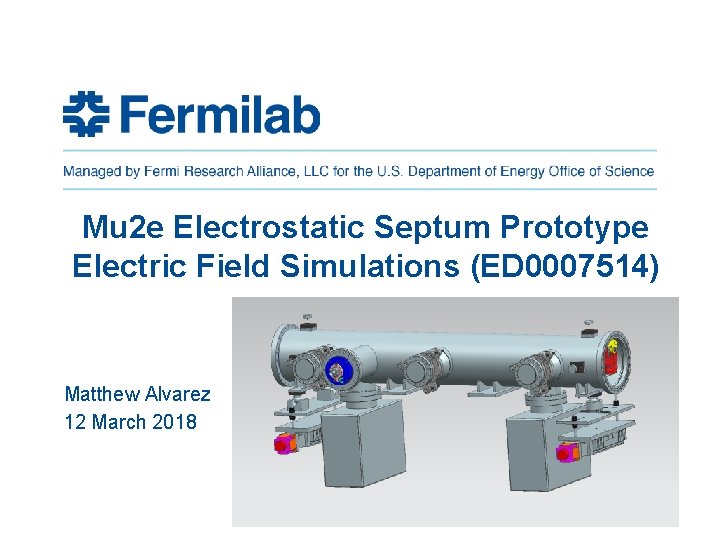 Fermilab

Managed by Fermi Research Alliance, LLC for the U.S. Department of Energy Office of Science

Mu2e Electrostatic Septum Prototype Electric Field Simulations (ED0007514)

Matthew Alvarez
12 March 2018